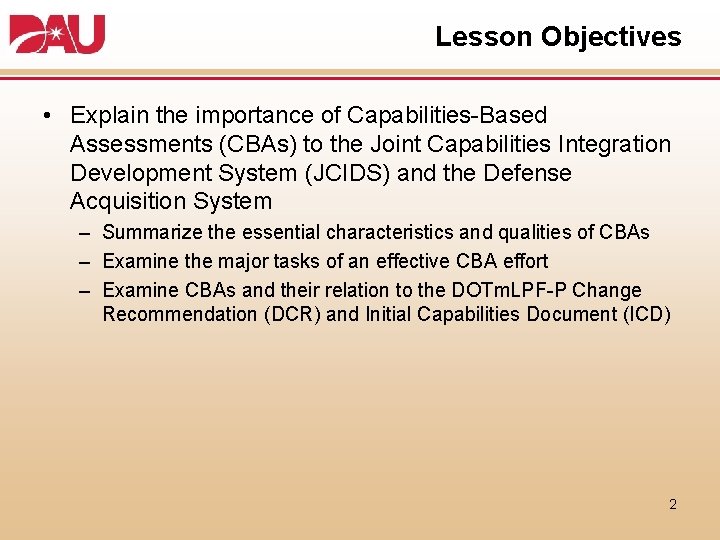 DAU

Lesson Objectives

• Explain the importance of Capabilities-Based Assessments (CBAs) to the Joint Capabilities Integration Development System (JCIDS) and the Defense Acquisition System

– Summarize the essential characteristics and qualities of CBAs
– Examine the major tasks of an effective CBA effort
– Examine CBAs and their relation to the DOTmLPF-P Change Recommendation (DCR) and Initial Capabilities Document (ICD)

2